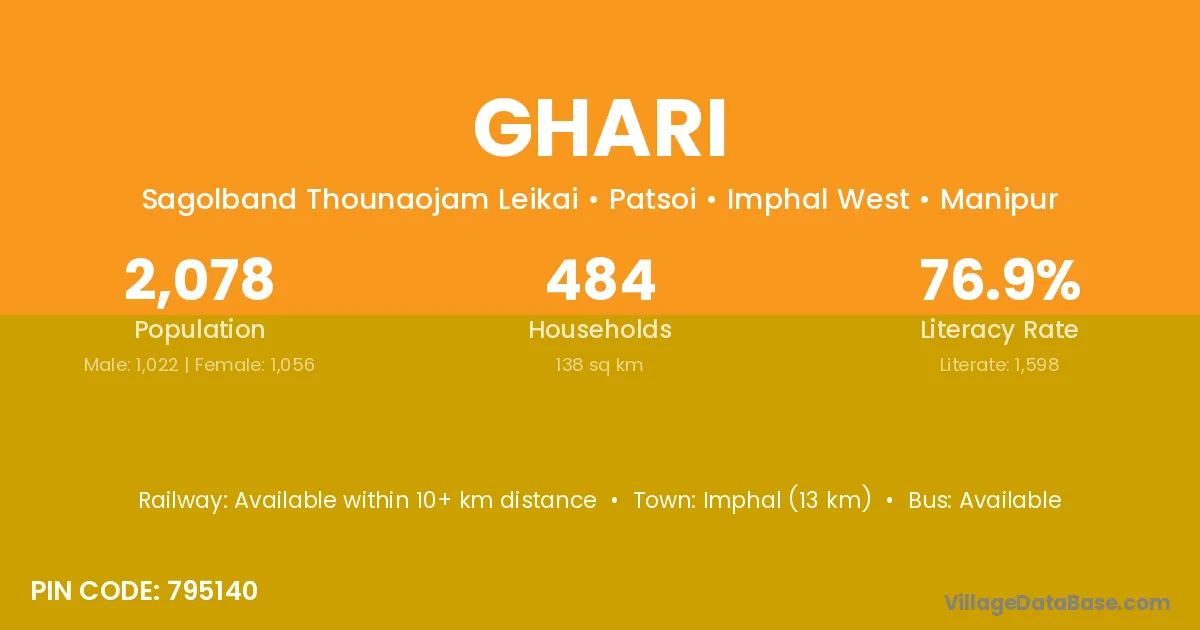 GHARI

Sagolband Thounaojam Leikai • Patsoi • Imphal West • Manipur

2,078
Population
Male: 1,022 | Female: 1,056

484
Households
138 sq km

76.9%
Literacy Rate
Literate: 1,598

Railway: Available within 10+ km distance • Town: Imphal (13 km) • Bus: Available

PIN CODE: 795140

VillageDataBase.com